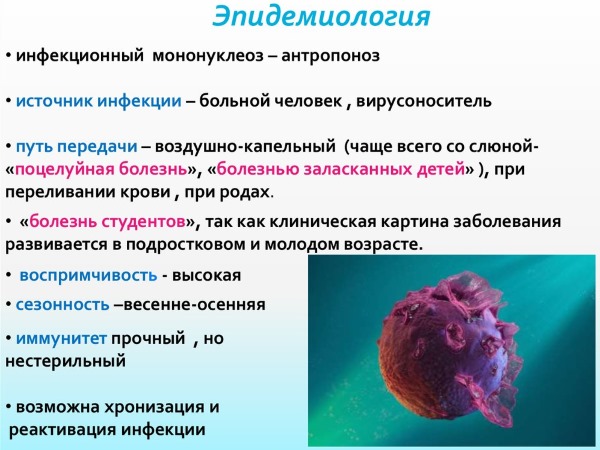 Эпидемиология

• инфекционный мононуклеоз – антропоноз

• источник инфекции – больной человек , вирусоноситель

• путь передачи – воздушно-капельный (чаще всего со слюной- «поцелуйная болезнь», «болезнью заласканных детей» ), при переливании крови , при родах.

• «болезнь студентов», так как клиническая картина заболевания развивается в подростковом и молодом возрасте.

• воспримчивость - высокая

• сезонность –весенне-осенняя

• иммунитет прочный , но нестерильный

• возможна хронизация и реактивация инфекции